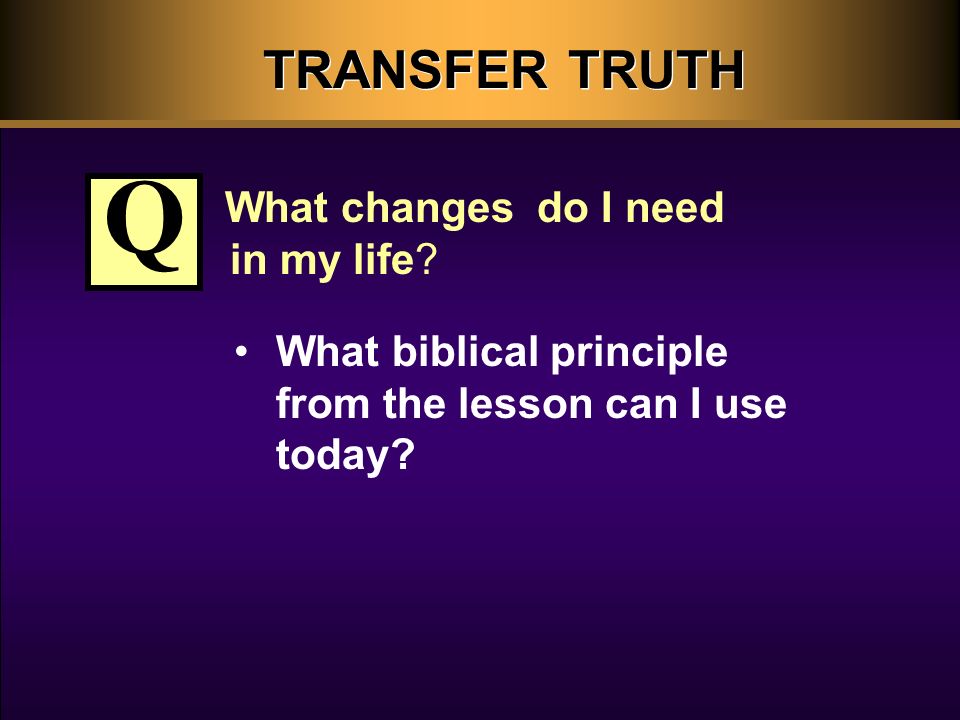 TRANSFER TRUTH

Q

What changes do I need in my life?

• What biblical principle from the lesson can I use today?